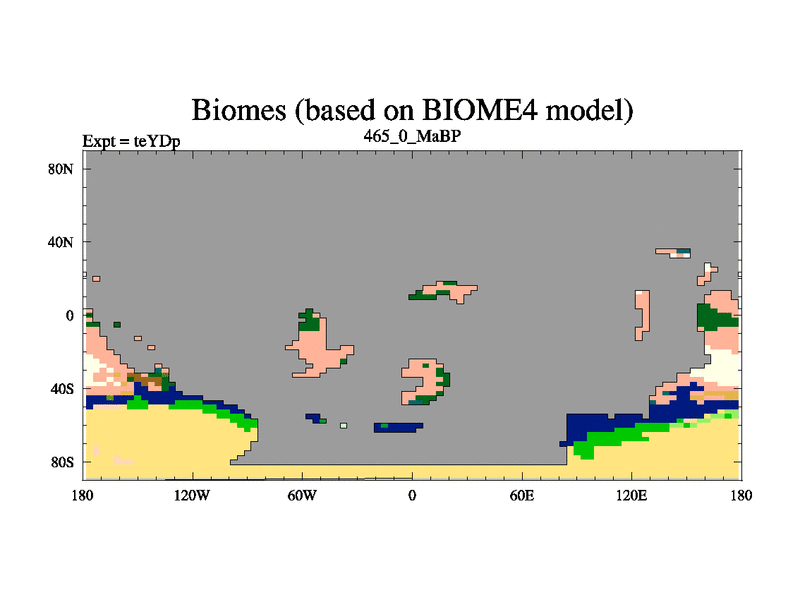 Biomes (based on BIOME4 model)

Expt = teYDp

465_0_MaBP

80N
40N
0
40S
80S

180
120W
60W
0
60E
120E
180